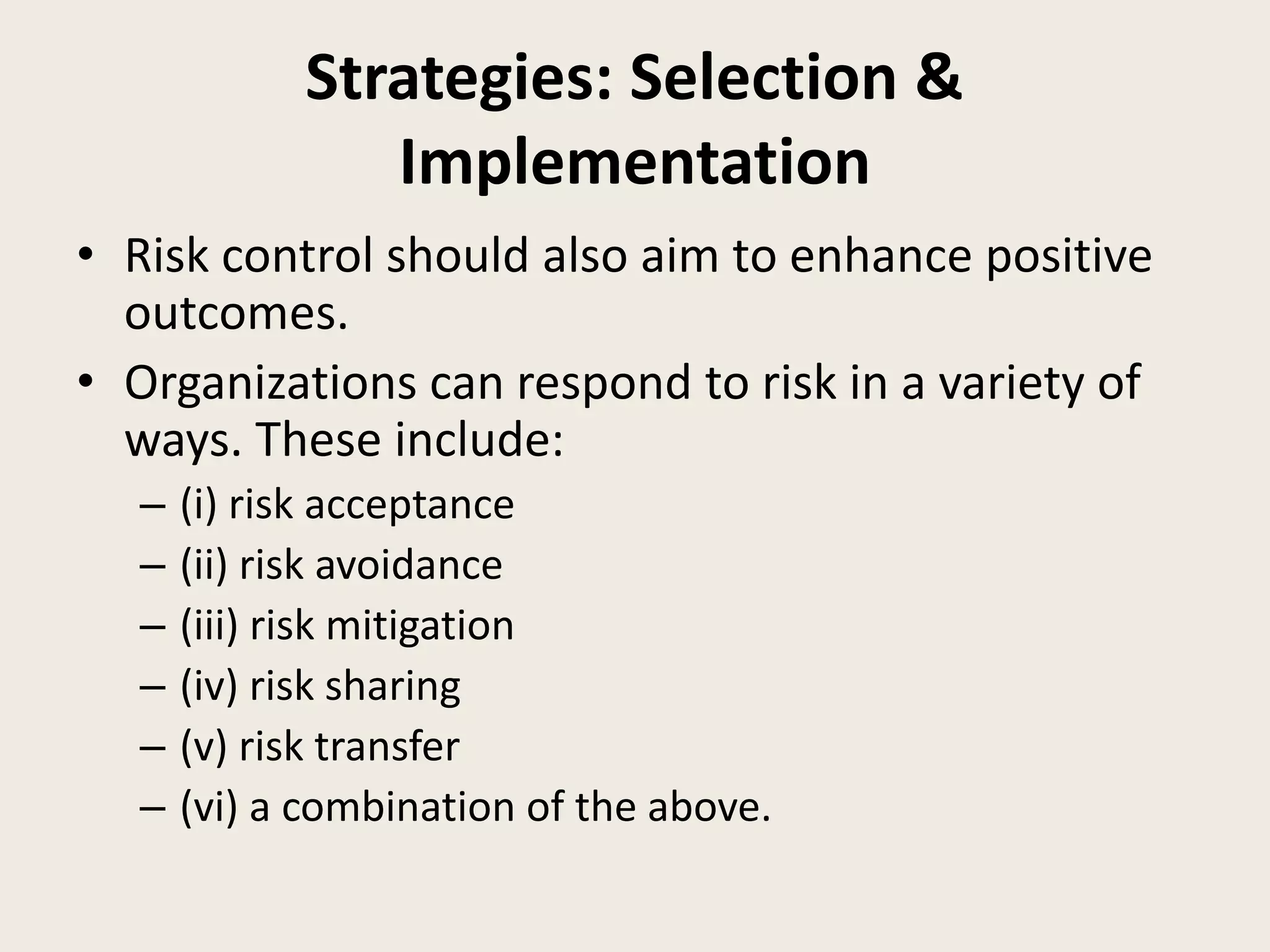 Strategies: Selection & Implementation

• Risk control should also aim to enhance positive outcomes.

• Organizations can respond to risk in a variety of ways. These include:

– (i) risk acceptance
– (ii) risk avoidance
– (iii) risk mitigation
– (iv) risk sharing
– (v) risk transfer
– (vi) a combination of the above.